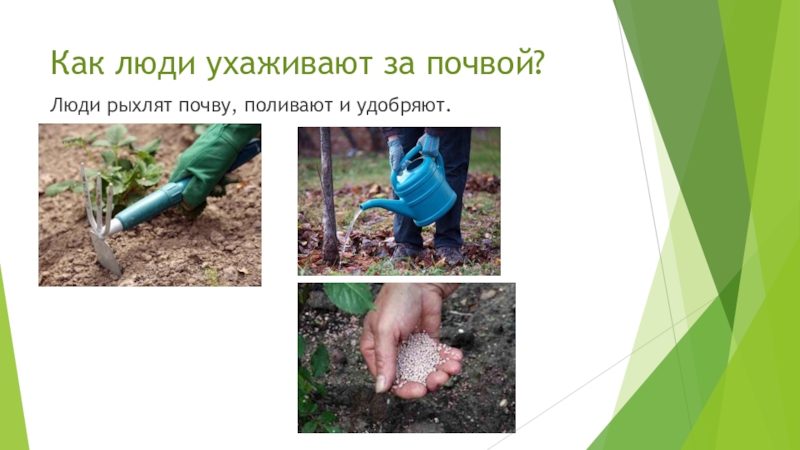 Как люди ухаживают за почвой?

Люди рыхлят почву, поливают и удобряют.